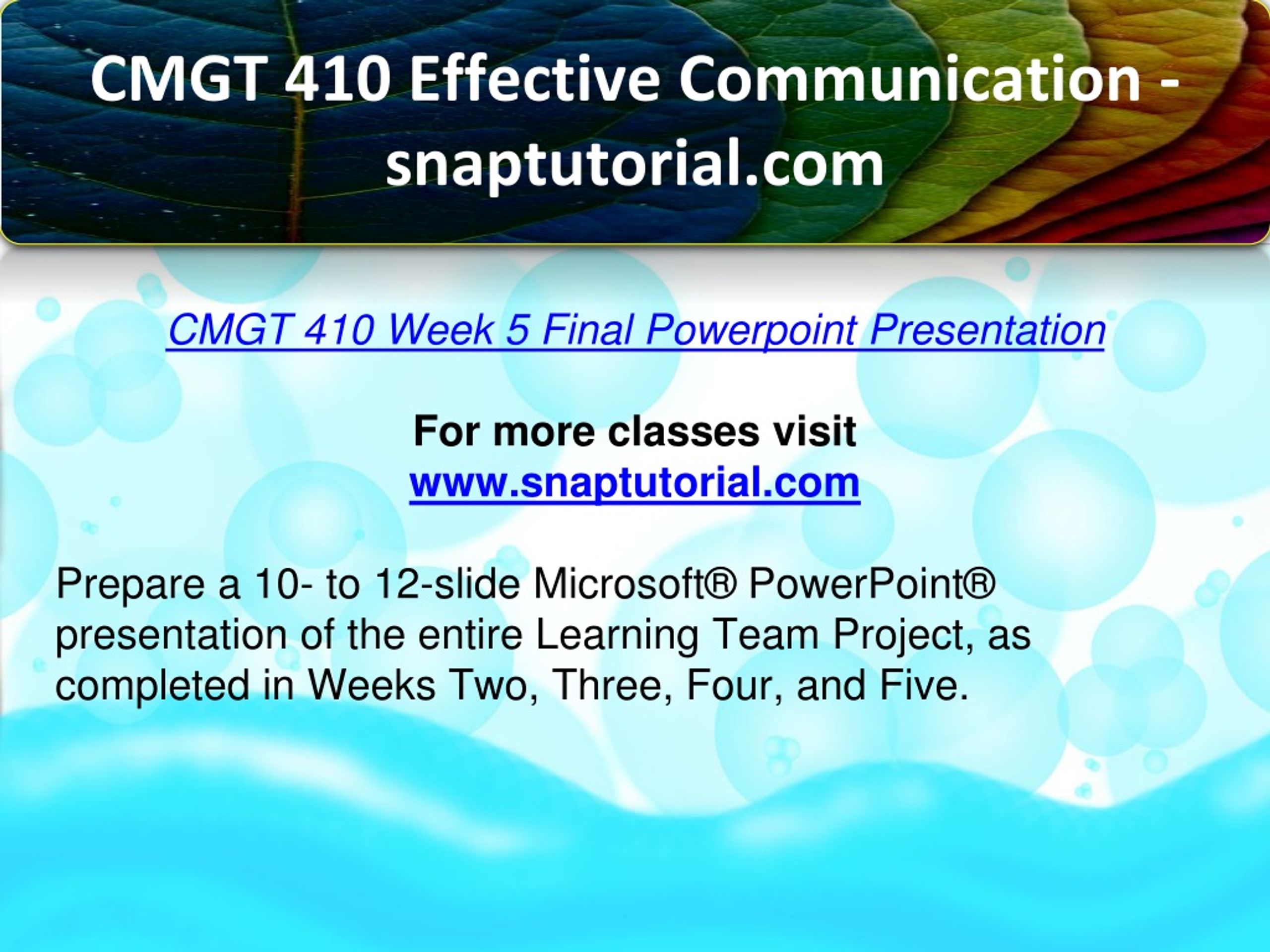 CMGT 410 Effective Communication - snaptutorial.com

CMGT 410 Week 5 Final Powerpoint Presentation

For more classes visit
www.snaptutorial.com

Prepare a 10- to 12-slide Microsoft® PowerPoint® presentation of the entire Learning Team Project, as completed in Weeks Two, Three, Four, and Five.